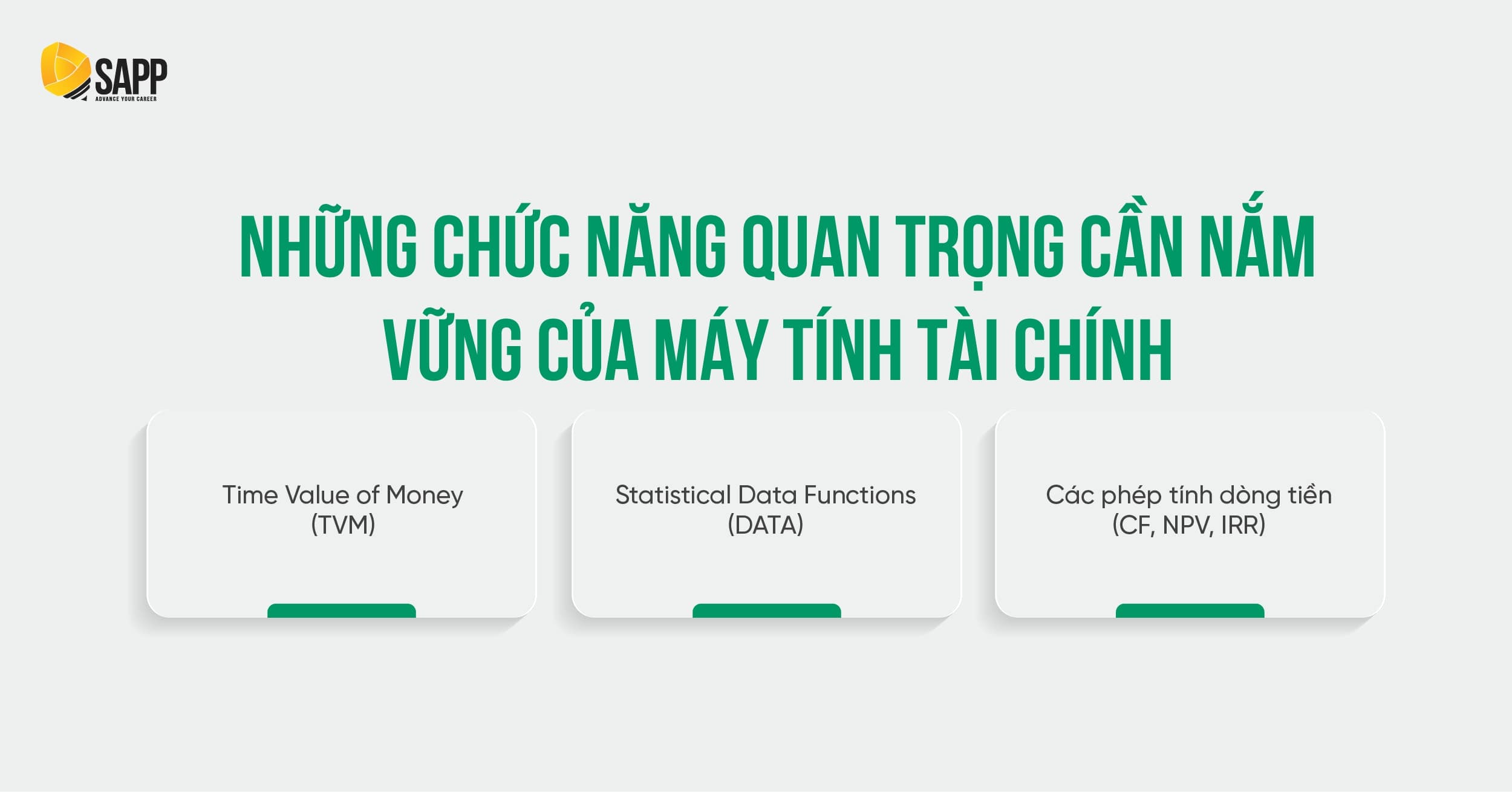 SAPP
ADVANCE YOUR CAREER

NHỮNG CHỨC NĂNG QUAN TRỌNG CẦN NẮM VỮNG CỦA MÁY TÍNH TÀI CHÍNH

Time Value of Money (TVM)

Statistical Data Functions (DATA)

Các phép tính dòng tiền (CF, NPV, IRR)